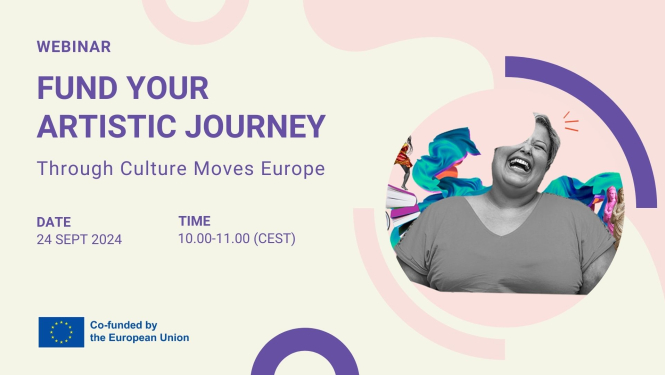 WEBINAR

FUND YOUR ARTISTIC JOURNEY

Through Culture Moves Europe

DATE
24 SEPT 2024

TIME
10.00-11.00 (CEST)

Co-funded by the European Union